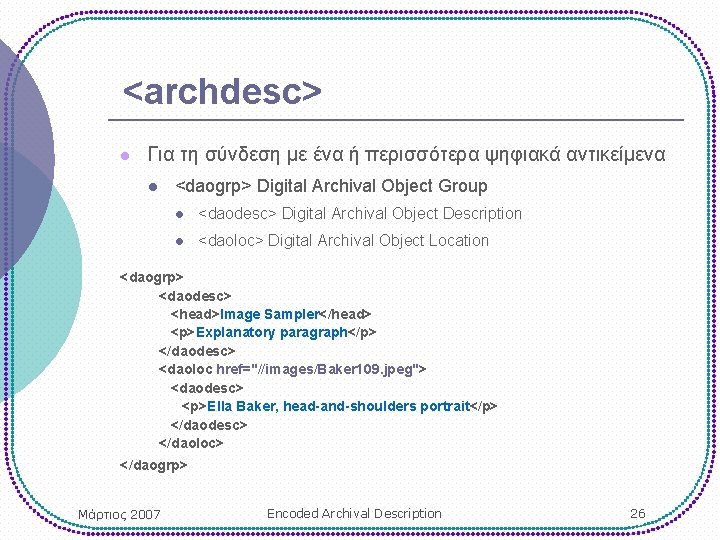 <archdesc>

Για τη σύνδεση με ένα ή περισσότερα ψηφιακά αντικείμενα

<daogrp> Digital Archival Object Group

<daodesc> Digital Archival Object Description

<daoloc> Digital Archival Object Location

<daogrp>
<daodesc>
<head>Image Sampler</head>
<p>Explanatory paragraph</p>
</daodesc>
<daoloc href="//images/Baker109.jpeg">
<daodesc>
<p>Ella Baker, head-and-shoulders portrait</p>
</daodesc>
</daoloc>
</daogrp>

Μάρτιος 2007

Encoded Archival Description

26